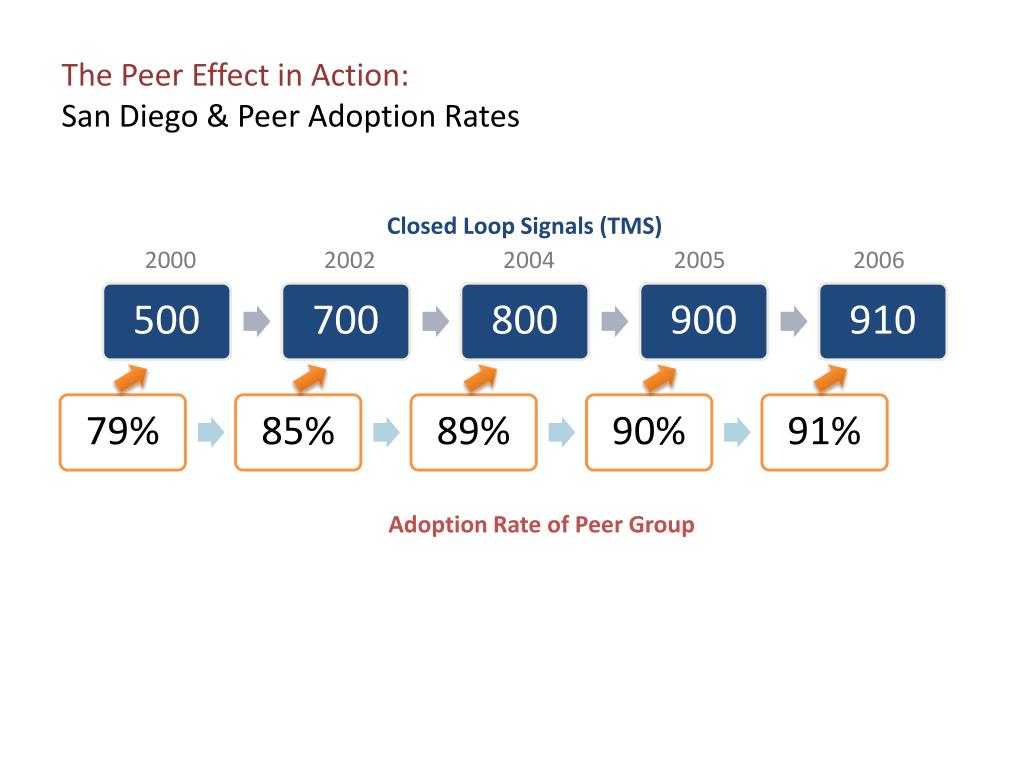 The Peer Effect in Action:
San Diego & Peer Adoption Rates

Closed Loop Signals (TMS)

2000 2002 2004 2005 2006

500 700 800 900 910

79% 85% 89% 90% 91%

Adoption Rate of Peer Group